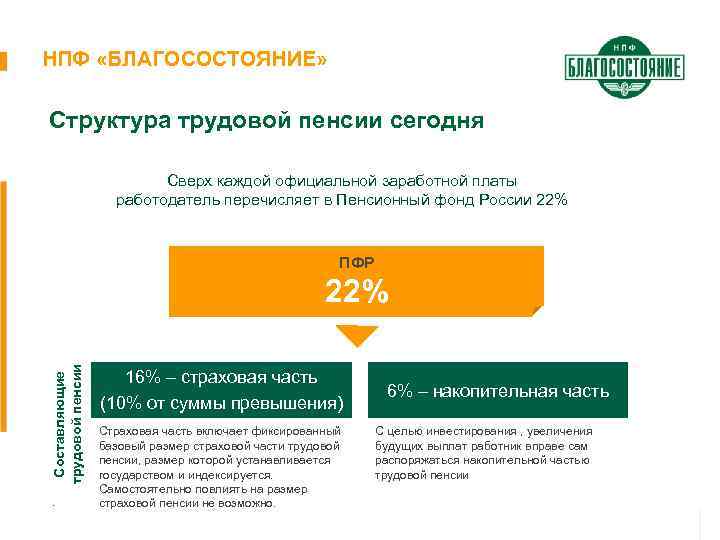 НПФ «БЛАГОСОСТОЯНИЕ»

НПФ
БЛАГОСОСТОЯНИЕ

Структура трудовой пенсии сегодня

Сверх каждой официальной заработной платы работодатель перечисляет в Пенсионный фонд России 22%

ПФР
22%

Составляющие трудовой пенсии

16% – страховая часть (10% от суммы превышения)

Страховая часть включает фиксированный базовый размер страховой части трудовой пенсии, размер которой устанавливается государством и индексируется. Самостоятельно повлиять на размер страховой пенсии не возможно.

6% – накопительная часть

С целью инвестирования , увеличения будущих выплат работник вправе сам распоряжаться накопительной частью трудовой пенсии